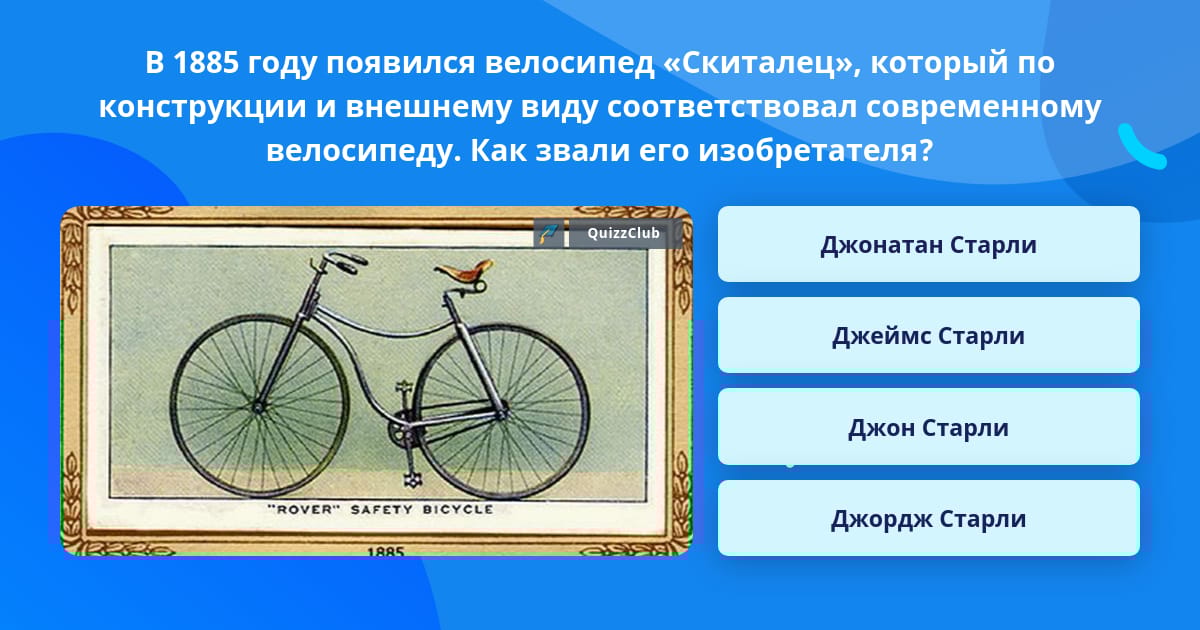 В 1885 году появился велосипед «Скиталец», который по конструкции и внешнему виду соответствовал современному велосипеду. Как звали его изобретателя?

QuizzClub

"ROVER" SAFETY BICYCLE

1885

Джонатан Старли

Джеймс Старли

Джон Старли

Джордж Старли